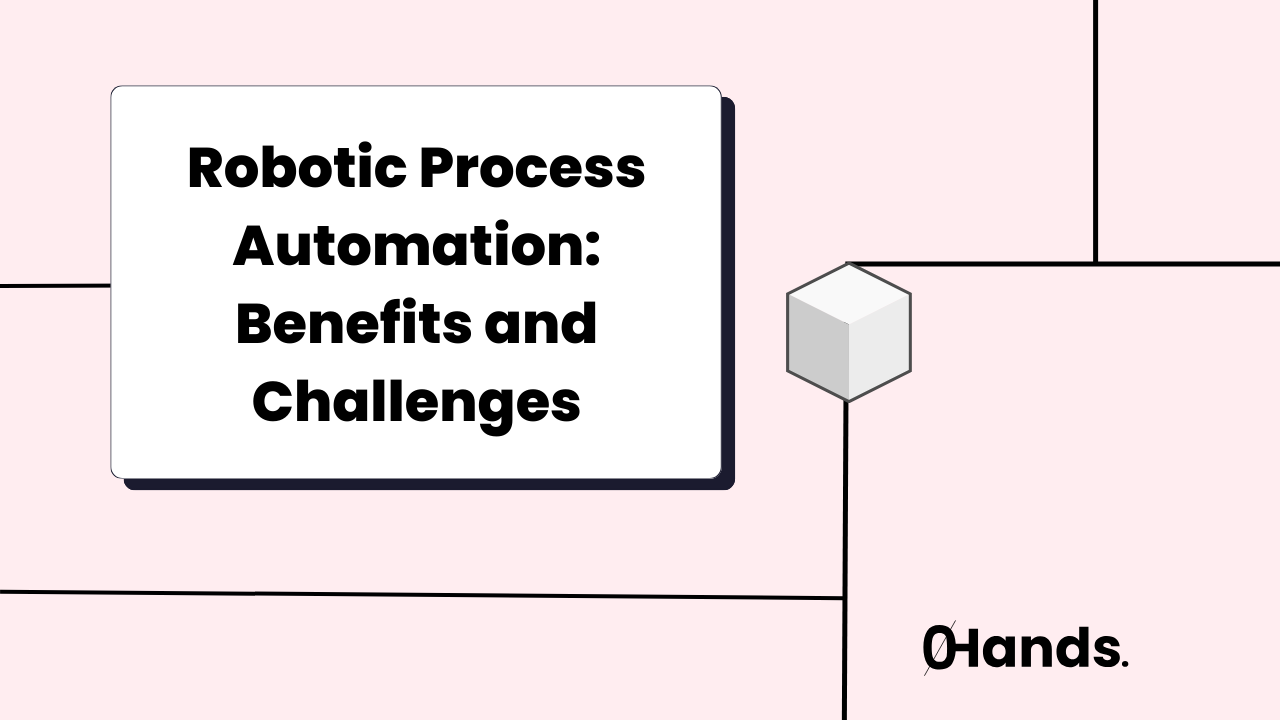 Robotic Process Automation: Benefits and Challenges

0Hands.